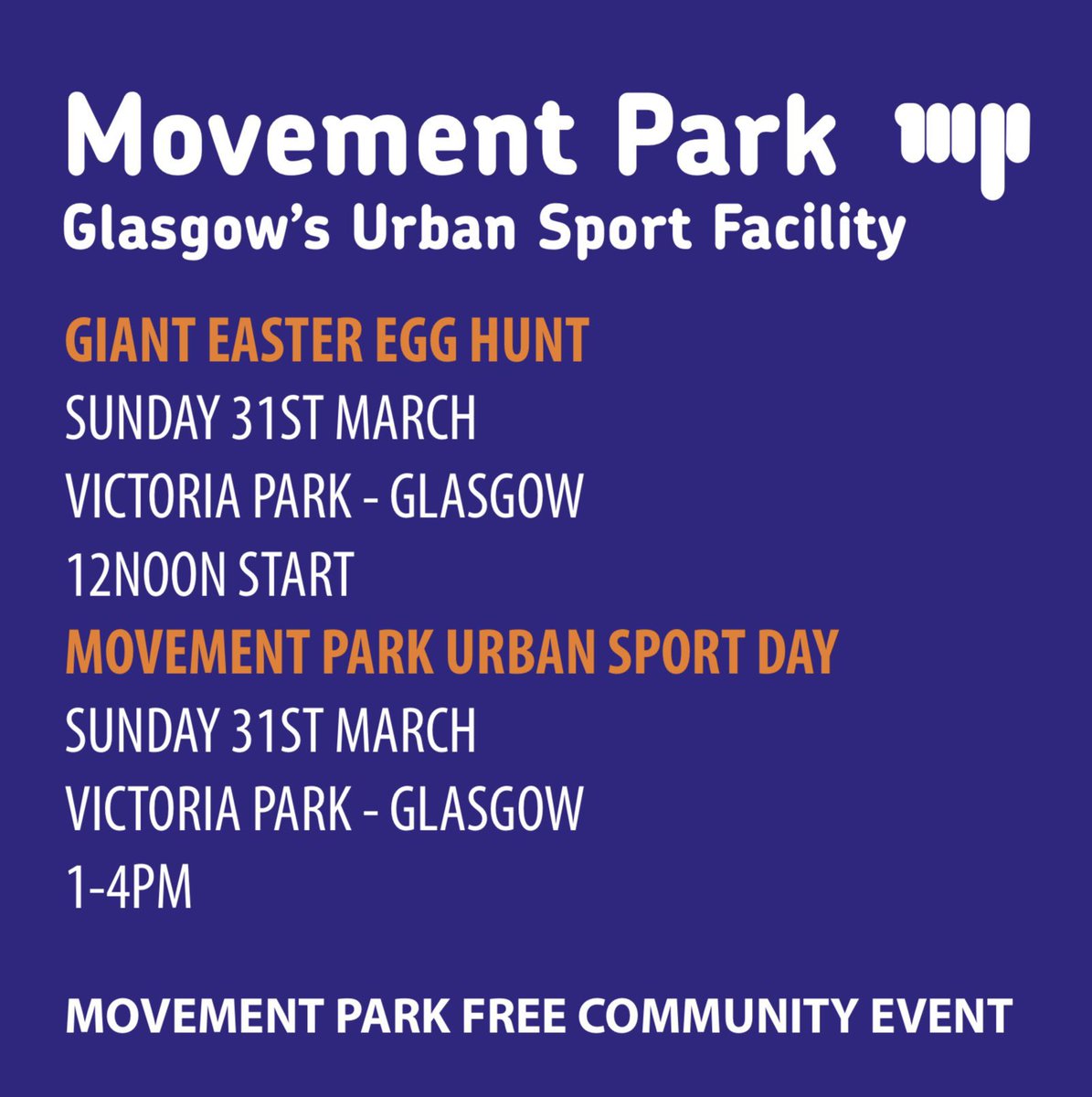 Movement Park

mp

Glasgow's Urban Sport Facility

GIANT EASTER EGG HUNT
SUNDAY 31ST MARCH
VICTORIA PARK - GLASGOW
12NOON START

MOVEMENT PARK URBAN SPORT DAY
SUNDAY 31ST MARCH
VICTORIA PARK - GLASGOW
1-4PM

MOVEMENT PARK FREE COMMUNITY EVENT